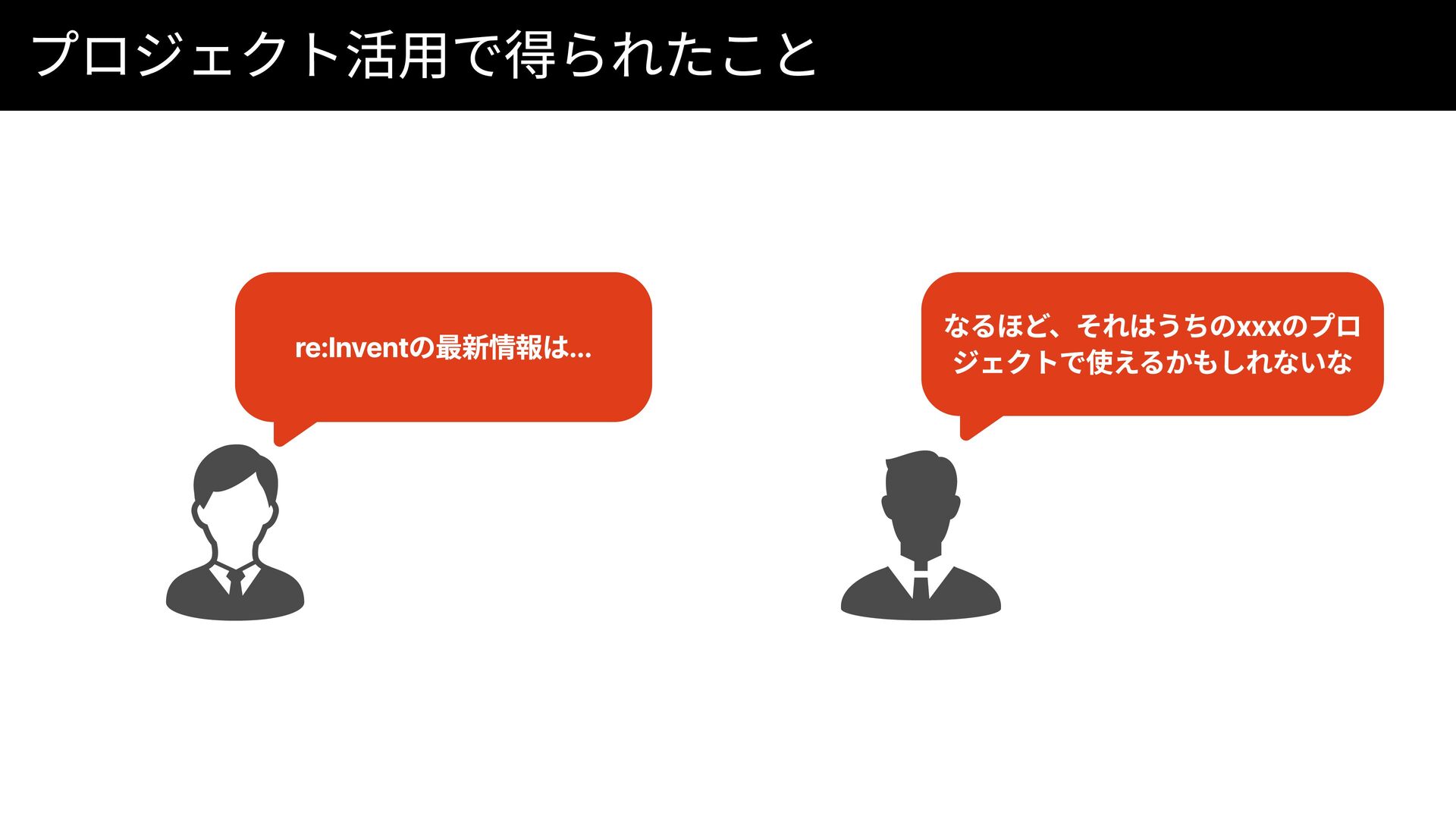 プロジェクト活用で得られたこと

re:Inventの最新情報は...

なるほど、それはうちのxxxのプロジェクトで使えるかもしれないな